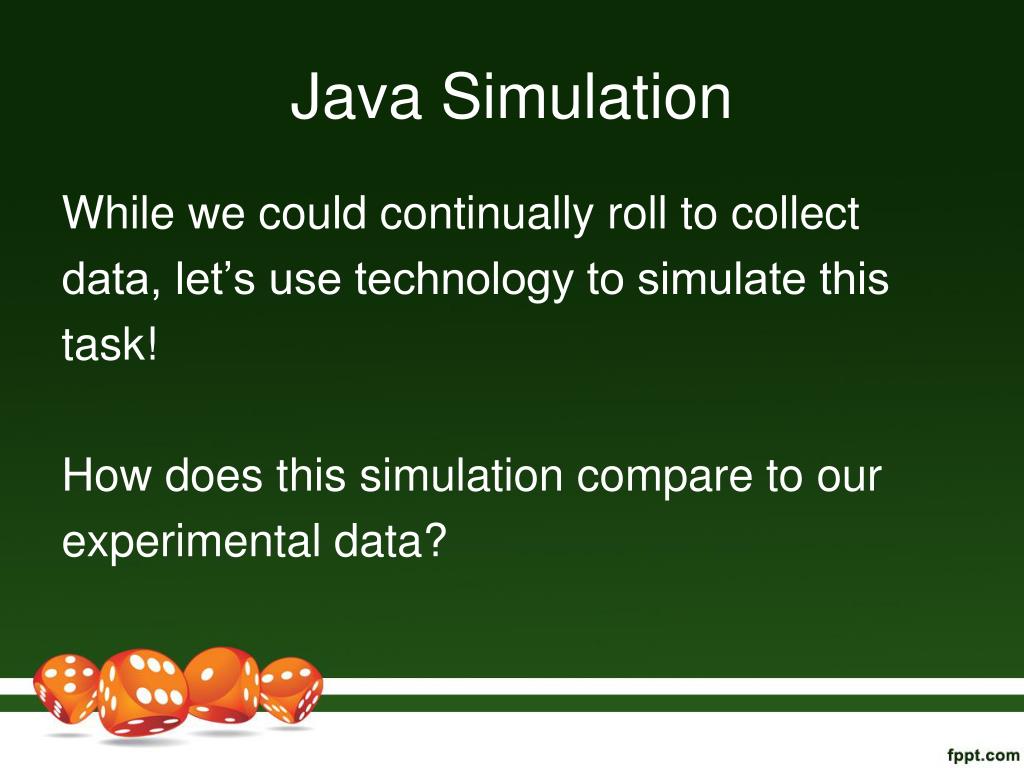 Java Simulation

While we could continually roll to collect data, let’s use technology to simulate this task!

How does this simulation compare to our experimental data?

fppt.com